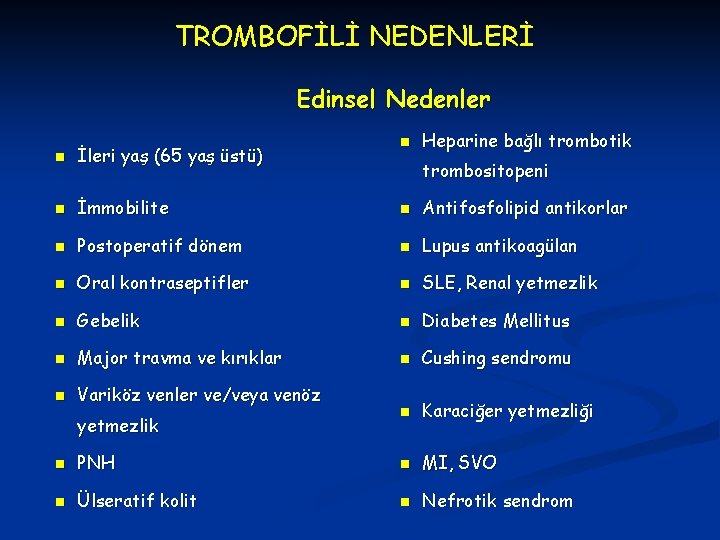 TROMBOFİLİ NEDENLERİ

Edinsel Nedenler

- İleri yaş (65 yaş üstü)
- İmmobilite
- Postoperatif dönem
- Oral kontraseptifler
- Gebelik
- Major travma ve kırıklar
- Variköz venler ve/veya venöz yetmezlik
- PNH
- Ülseratif kolit

- Heparine bağlı trombotik trombositopeni
- Antifosfolipid antikorlar
- Lupus antikoagülan
- SLE, Renal yetmezlik
- Diabetes Mellitus
- Cushing sendromu
- Karaciğer yetmezliği
- MI, SVO
- Nefrotik sendrom